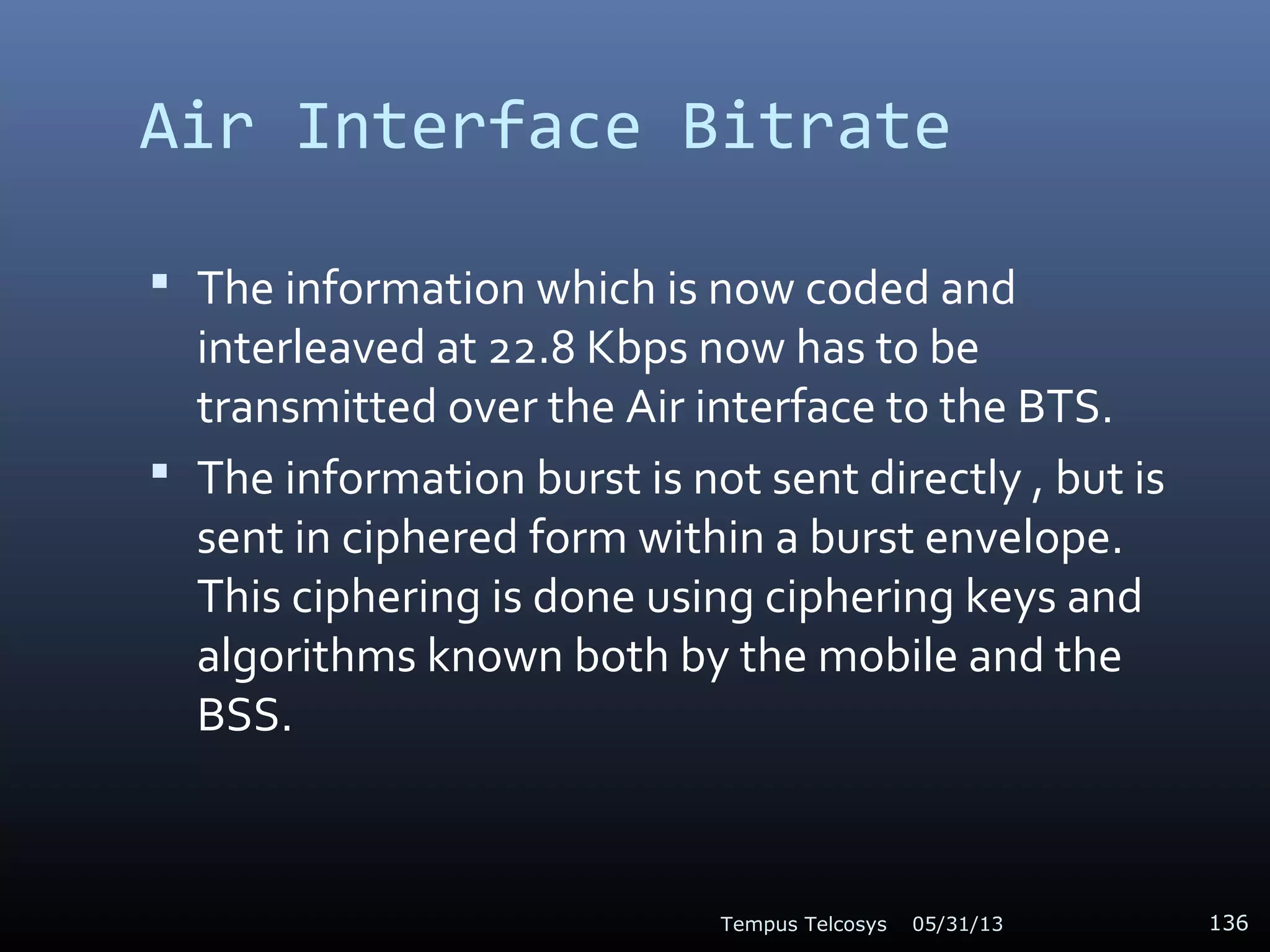 Air Interface Bitrate

▪ The information which is now coded and interleaved at 22.8 Kbps now has to be transmitted over the Air interface to the BTS.

▪ The information burst is not sent directly , but is sent in ciphered form within a burst envelope. This ciphering is done using ciphering keys and algorithms known both by the mobile and the BSS.

Tempus Telcosys 05/31/13 136